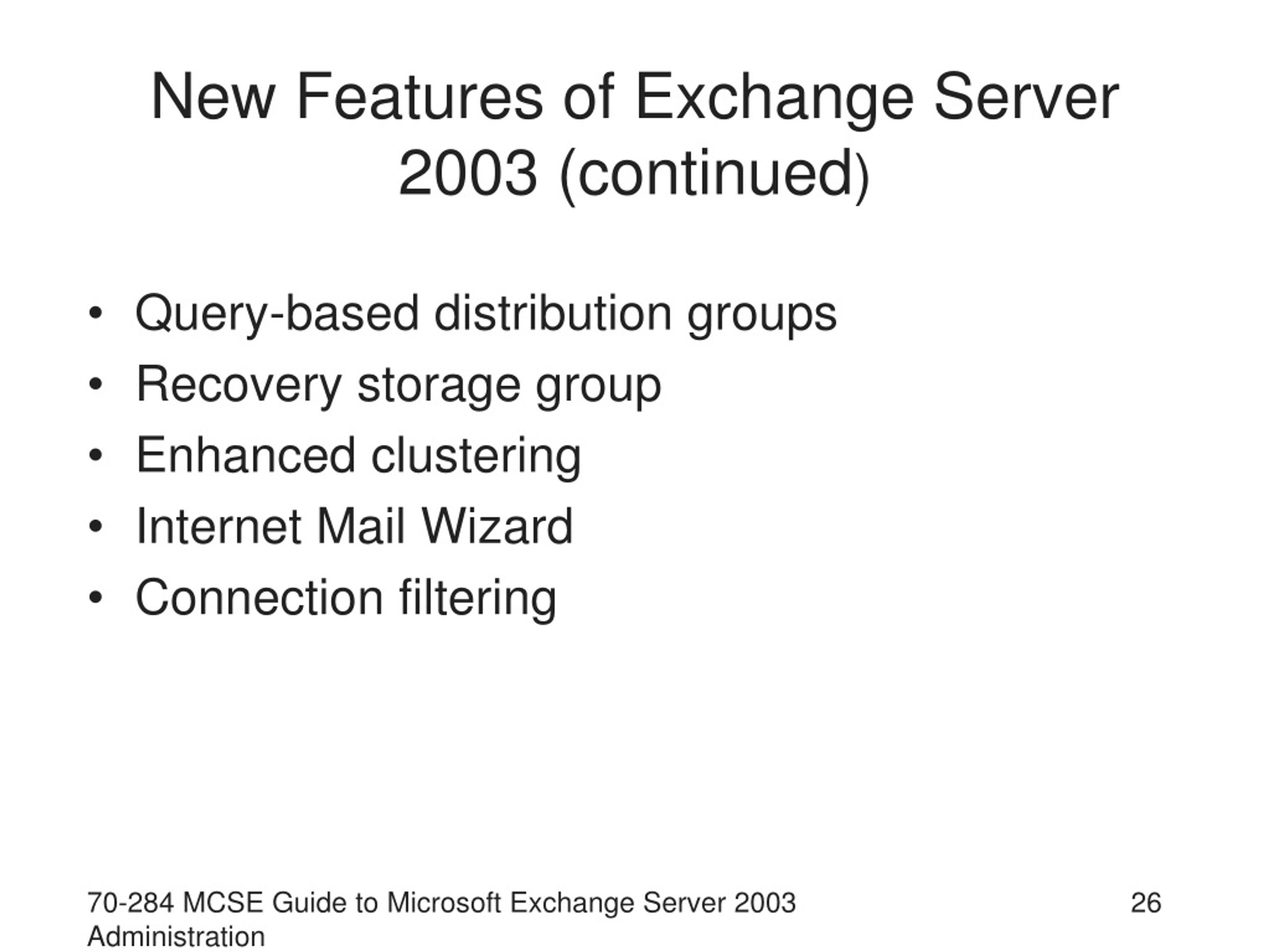 New Features of Exchange Server 2003 (continued)

• Query-based distribution groups
• Recovery storage group
• Enhanced clustering
• Internet Mail Wizard
• Connection filtering

70-284 MCSE Guide to Microsoft Exchange Server 2003 Administration

26